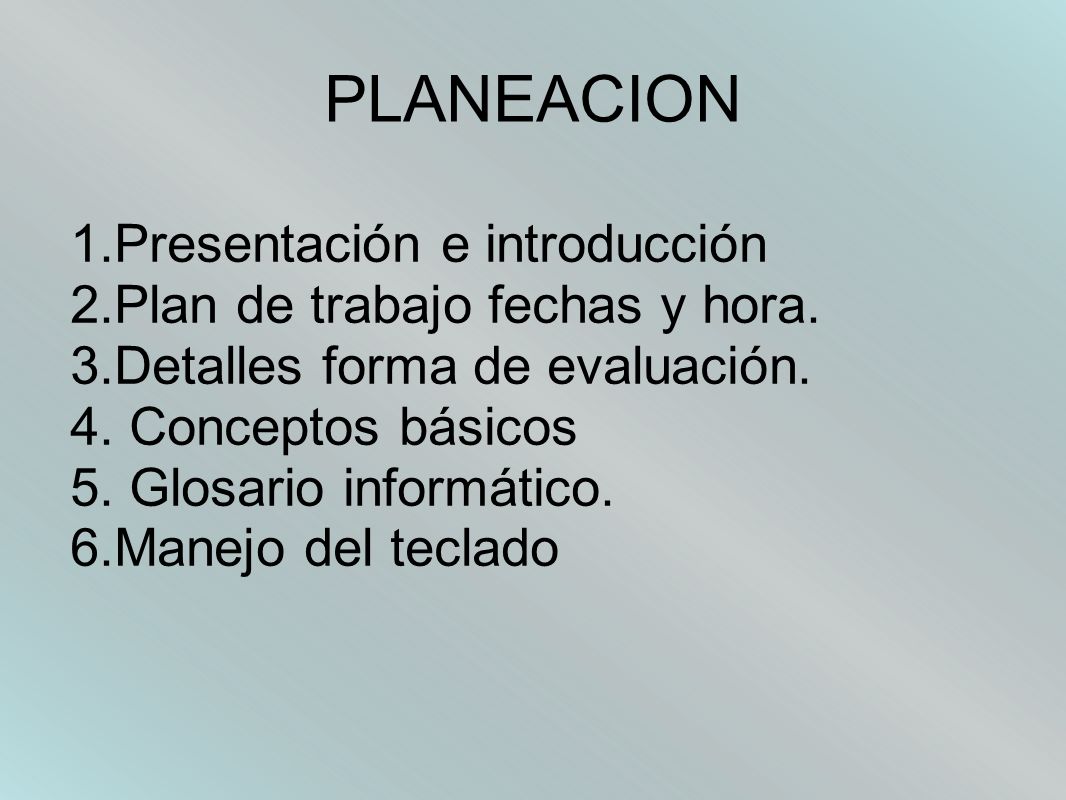 PLANEACION

1.Presentación e introducción
2.Plan de trabajo fechas y hora.
3.Detalles forma de evaluación.
4. Conceptos básicos
5. Glosario informático.
6.Manejo del teclado